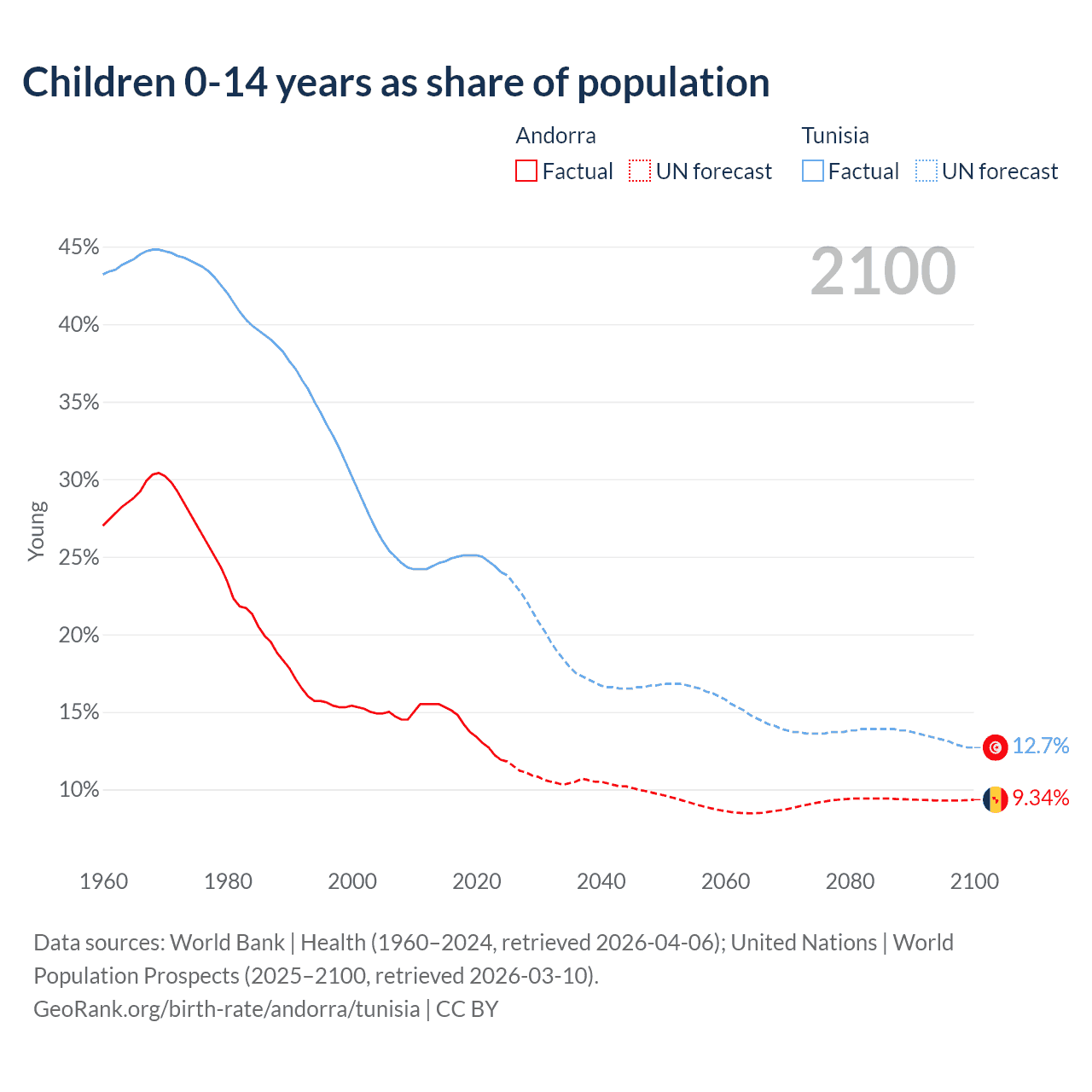 Children 0-14 years as share of population

Andorra
Factual UN forecast

Tunisia
Factual UN forecast

2100

45%
40%
35%
30%
25%
20%
15%
10%

Young

12.7%
9.34%

1960 1980 2000 2020 2040 2060 2080 2100

Data sources: World Bank | Health (1960–2024, retrieved 2026-04-06); United Nations | World Population Prospects (2025–2100, retrieved 2026-03-10).
GeoRank.org/birth-rate/andorra/tunisia | CC BY